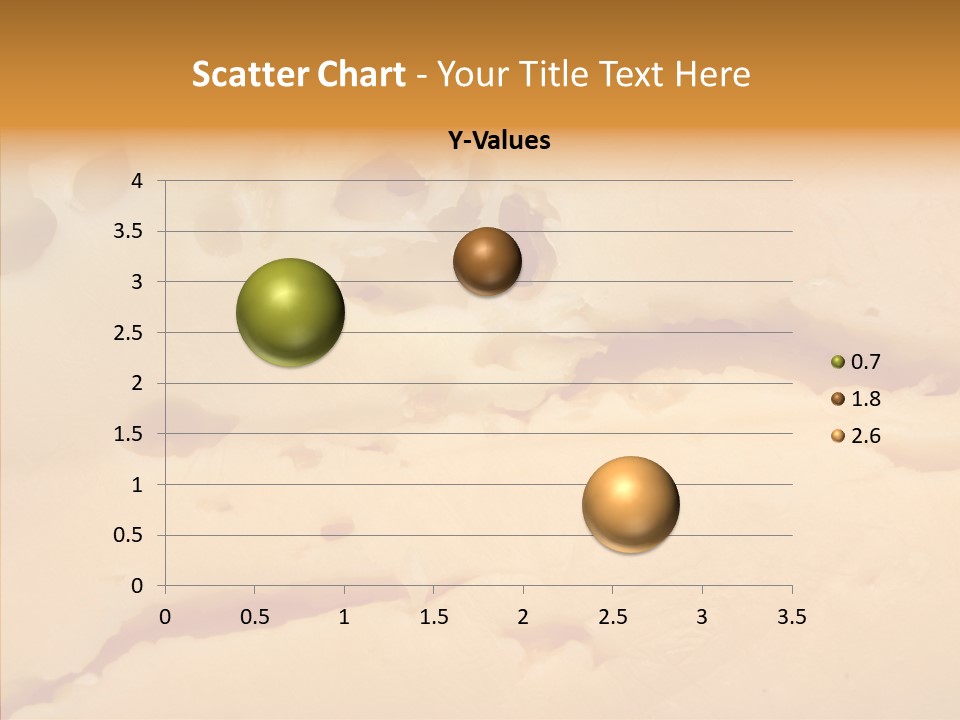 Scatter Chart - Your Title Text Here

Y-Values

4
3.5
3
2.5
2
1.5
1
0.5
0

0 0.5 1 1.5 2 2.5 3 3.5

0.7
1.8
2.6